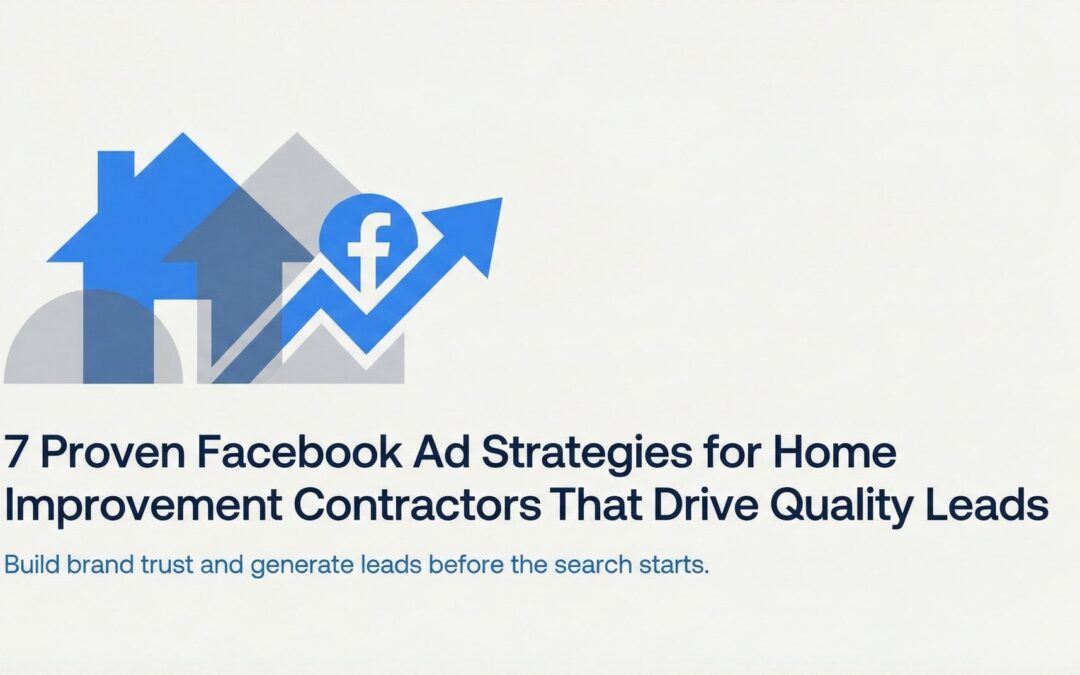 f

7 Proven Facebook Ad Strategies for Home Improvement Contractors That Drive Quality Leads

Build brand trust and generate leads before the search starts.